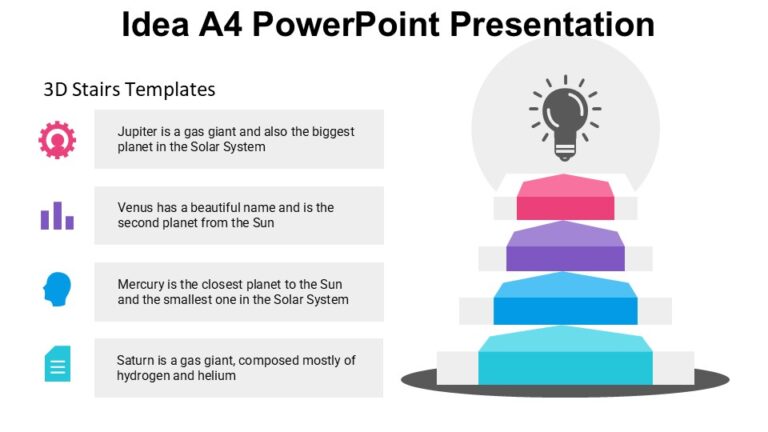 Idea A4 PowerPoint Presentation

3D Stairs Templates

Jupiter is a gas giant and also the biggest planet in the Solar System

Venus has a beautiful name and is the second planet from the Sun

Mercury is the closest planet to the Sun and the smallest one in the Solar System

Saturn is a gas giant, composed mostly of hydrogen and helium